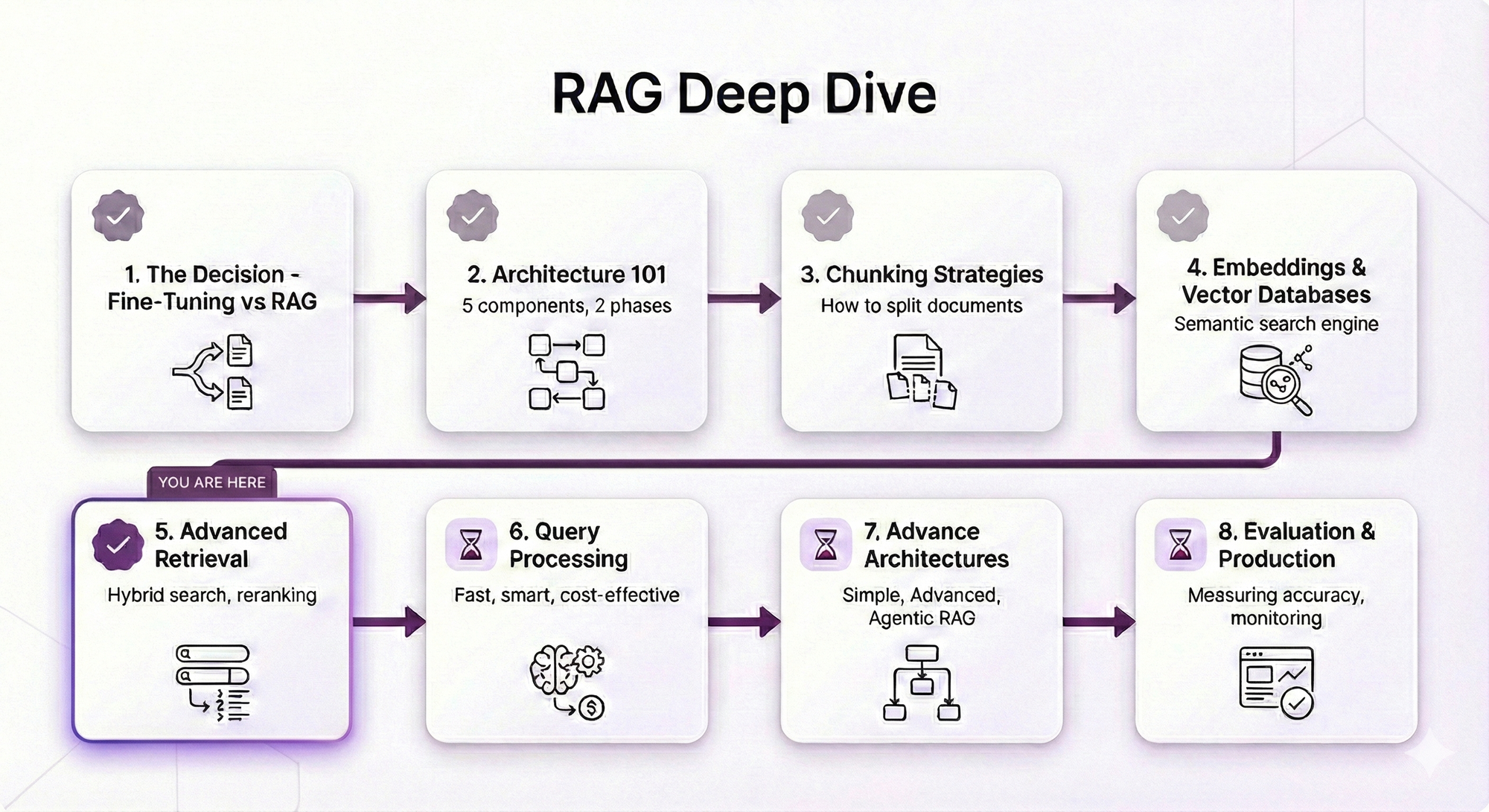 RAG Deep Dive

1. The Decision - Fine-Tuning vs RAG

2. Architecture 101
5 components, 2 phases

3. Chunking Strategies
How to split documents

4. Embeddings & Vector Databases
Semantic search engine

YOU ARE HERE

5. Advanced Retrieval
Hybrid search, reranking

6. Query Processing
Fast, smart, cost-effective

7. Advance Architectures
Simple, Advanced, Agentic RAG

8. Evaluation & Production
Measuring accuracy, monitoring